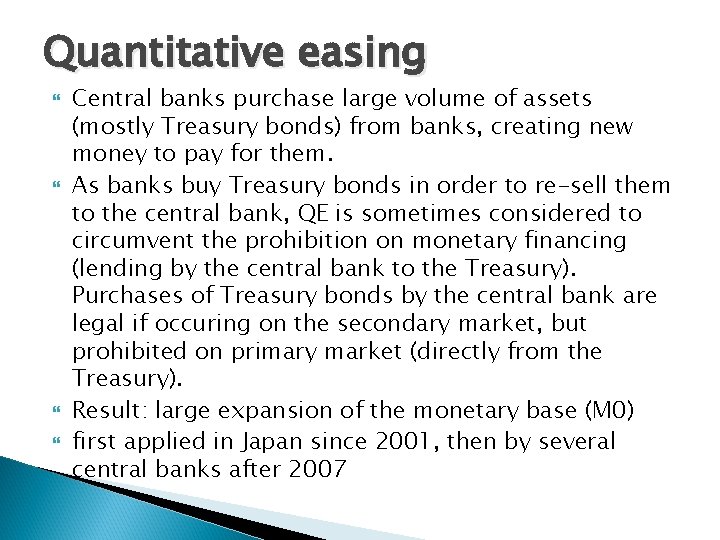 Quantitative easing

Central banks purchase large volume of assets (mostly Treasury bonds) from banks, creating new money to pay for them.

As banks buy Treasury bonds in order to re-sell them to the central bank, QE is sometimes considered to circumvent the prohibition on monetary financing (lending by the central bank to the Treasury). Purchases of Treasury bonds by the central bank are legal if occuring on the secondary market, but prohibited on primary market (directly from the Treasury).

Result: large expansion of the monetary base (M0)

first applied in Japan since 2001, then by several central banks after 2007